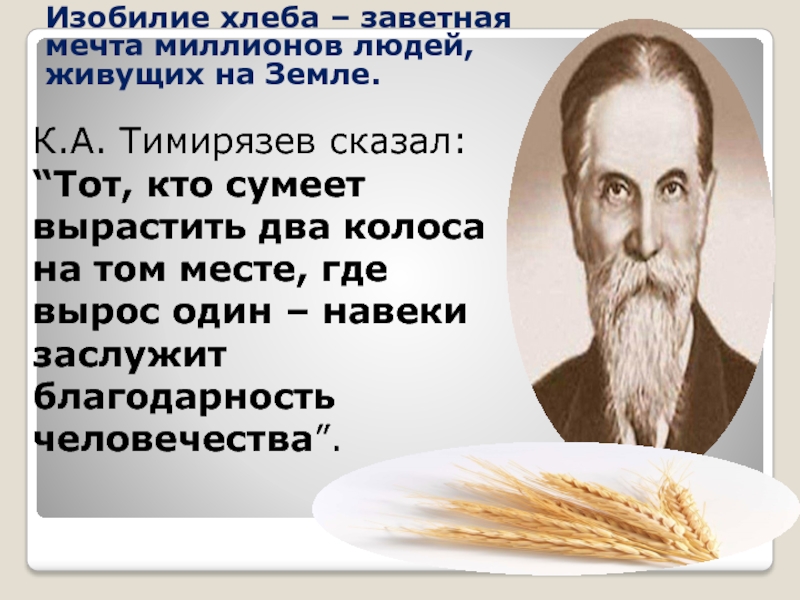 Изобилие хлеба – заветная мечта миллионов людей, живущих на Земле.

К.А. Тимирязев сказал:
“Тот, кто сумеет вырастить два колоса на том месте, где вырос один – навеки заслужит благодарность человечества”.